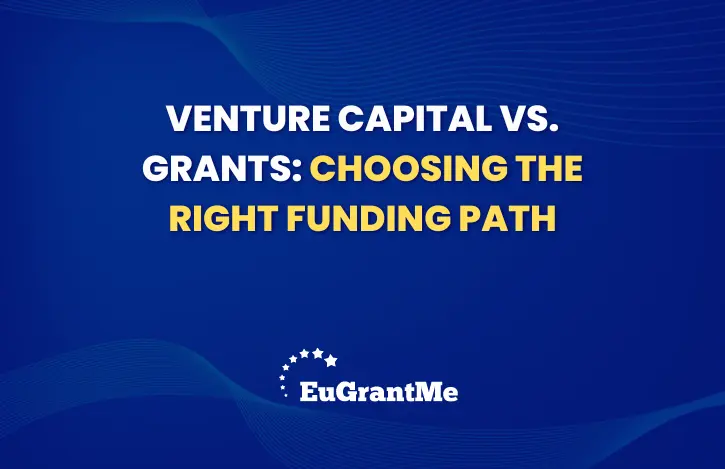 VENTURE CAPITAL VS. GRANTS: CHOOSING THE RIGHT FUNDING PATH

EuGrantMe